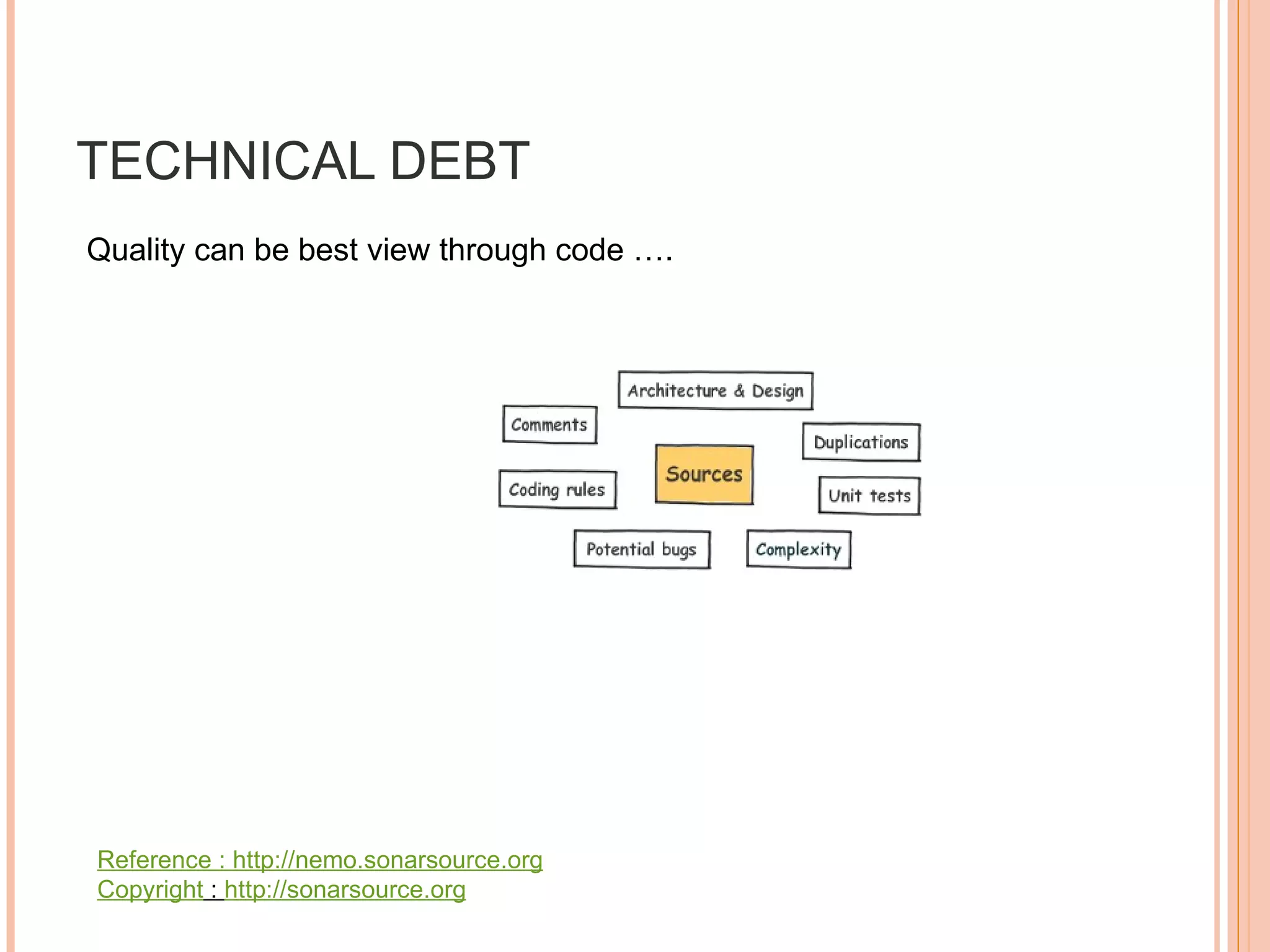 TECHNICAL DEBT

Quality can be best view through code ….

Architecture & Design

Comments

Duplications

Sources

Coding rules

Unit tests

Potential bugs

Complexity

Reference : http://nemo.sonarsource.org
Copyright : http://sonarsource.org